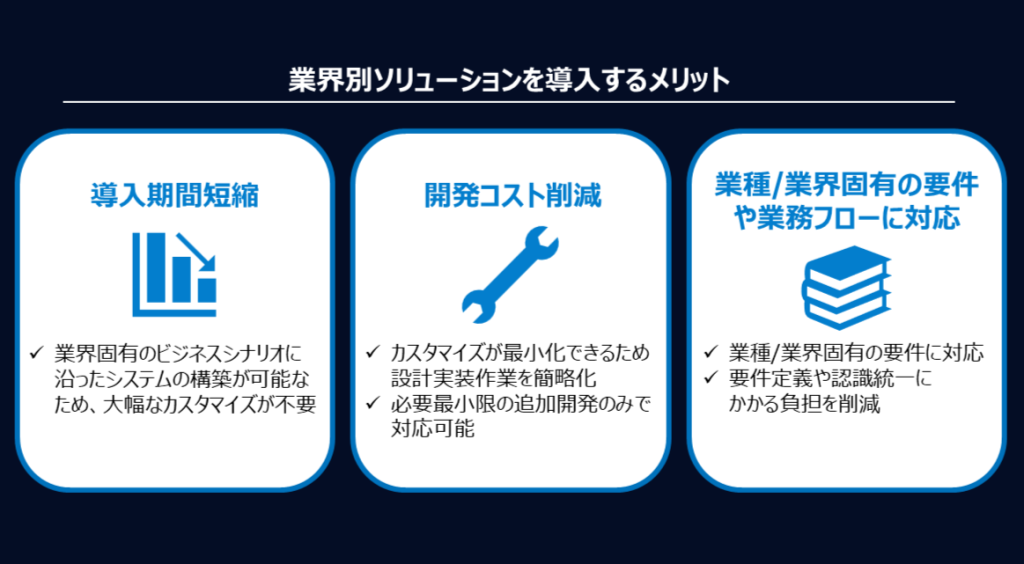 業界別ソリューションを導入するメリット

導入期間短縮

✓ 業界固有のビジネスシナリオに沿ったシステムの構築が可能なため、大幅なカスタマイズが不要

開発コスト削減

✓ カスタマイズが最小化できるため設計実装作業を簡略化
✓ 必要最小限の追加開発のみで対応可能

業種/業界固有の要件や業務フローに対応

✓ 業種/業界固有の要件に対応
✓ 要件定義や認識統一にかかる負担を削減